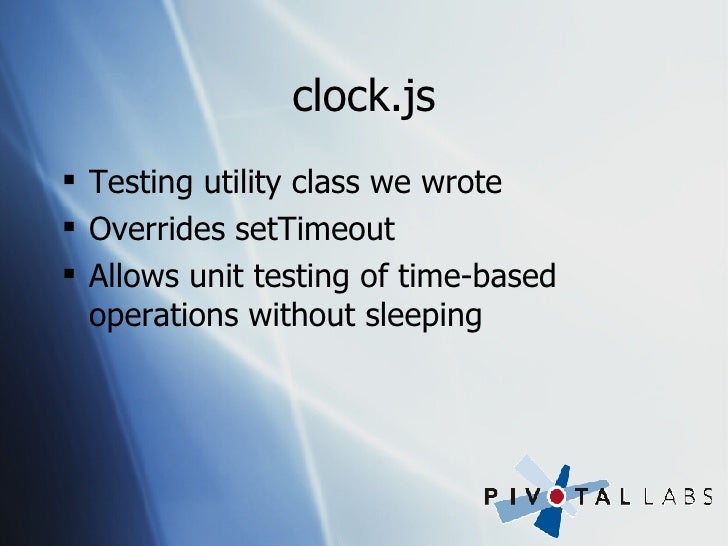 clock.js

▪ Testing utility class we wrote
▪ Overrides setTimeout
▪ Allows unit testing of time-based operations without sleeping

PIVOTAL LABS